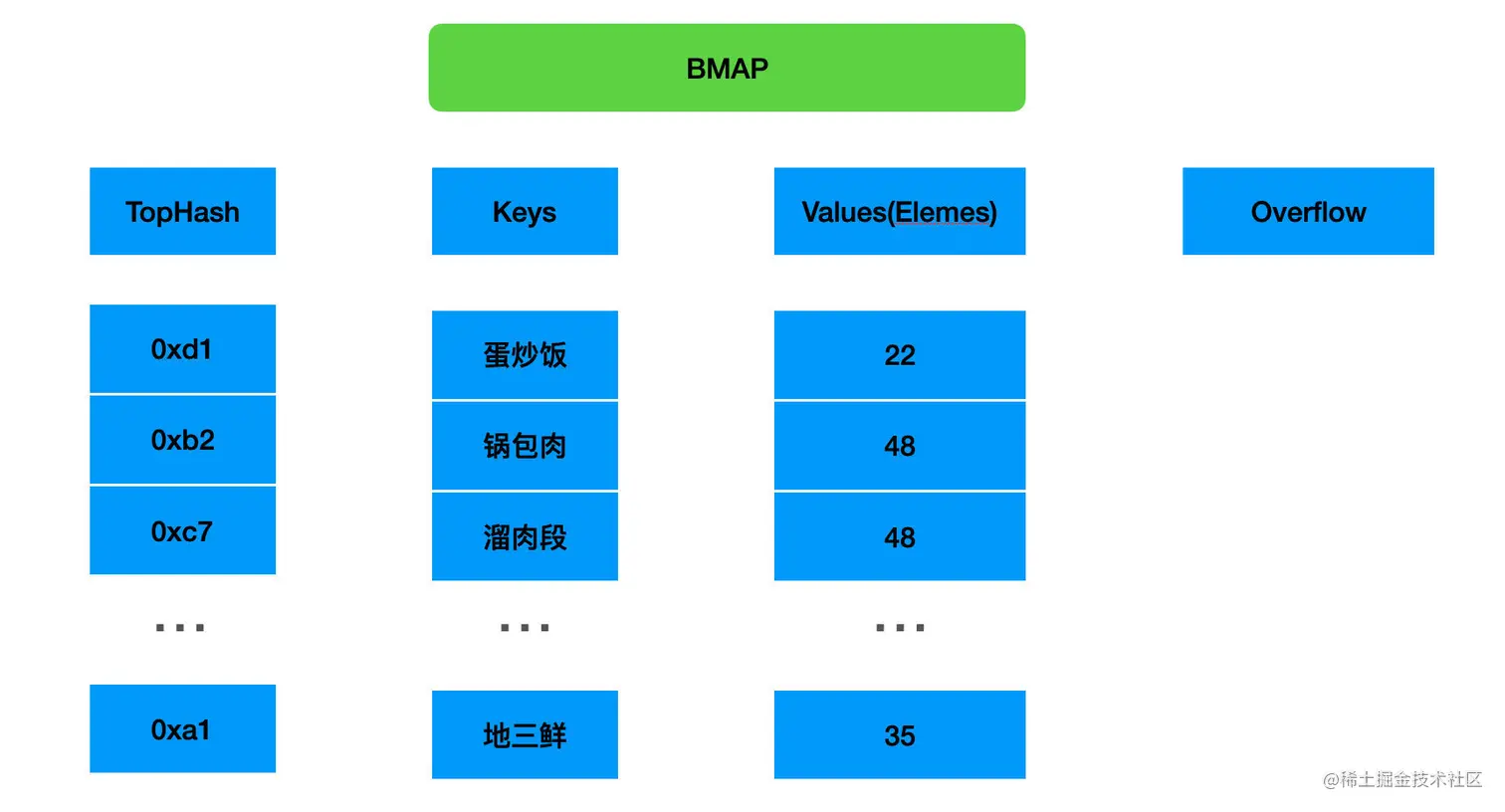 BMAP

TopHash

0xd1

0xb2

0xc7

...

0xa1

Keys

蛋炒饭

锅包肉

溜肉段

...

地三鲜

Values(Elemes)

22

48

48

...

35

Overflow

@稀土掘金技术社区